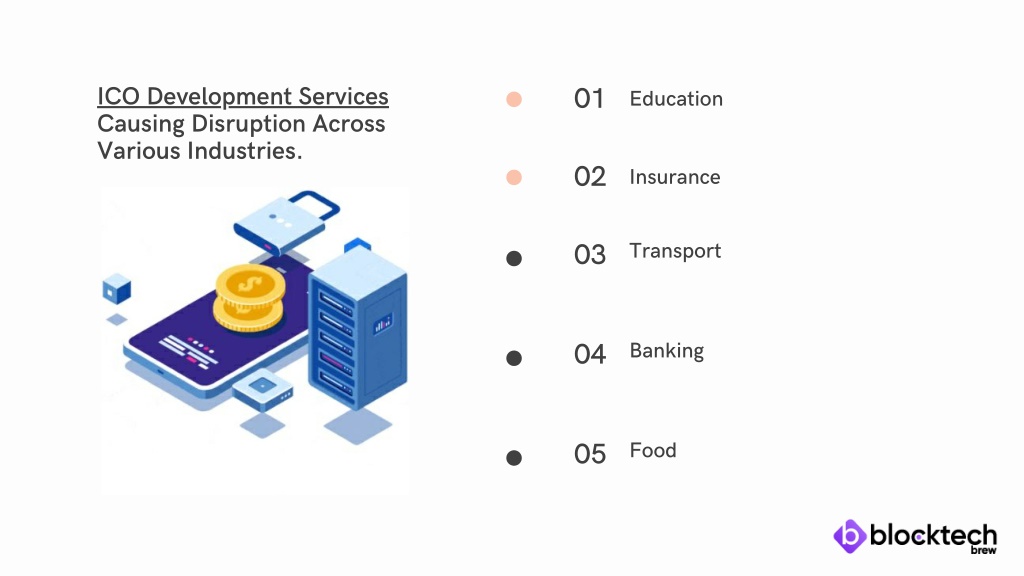 ICO Development Services Causing Disruption Across Various Industries.

01 Education

02 Insurance

03 Transport

04 Banking

05 Food

blocktech brew